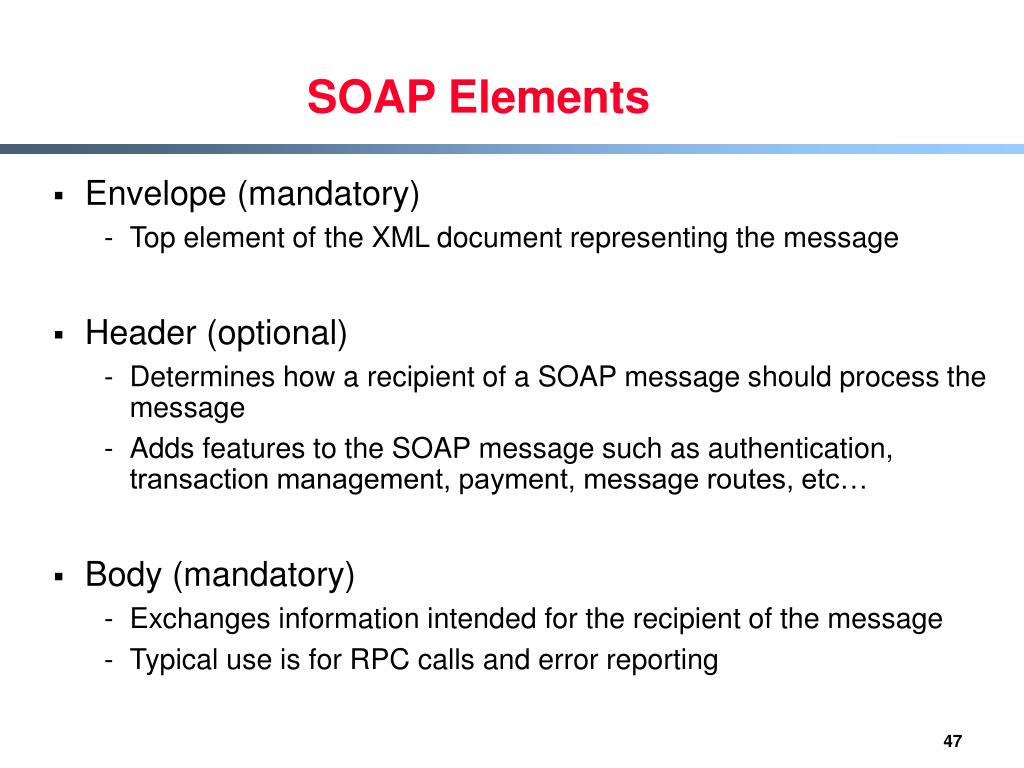 SOAP Elements

▪ Envelope (mandatory)
- Top element of the XML document representing the message

▪ Header (optional)
- Determines how a recipient of a SOAP message should process the message
- Adds features to the SOAP message such as authentication, transaction management, payment, message routes, etc…

▪ Body (mandatory)
- Exchanges information intended for the recipient of the message
- Typical use is for RPC calls and error reporting

47